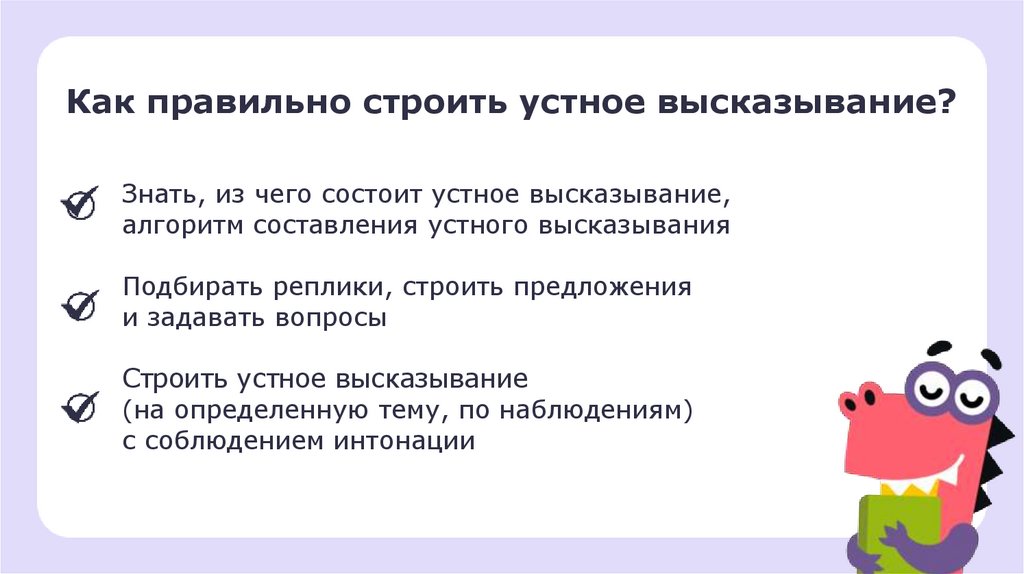 Как правильно строить устное высказывание?

Знать, из чего состоит устное высказывание, алгоритм составления устного высказывания

Подбирать реплики, строить предложения и задавать вопросы

Строить устное высказывание (на определенную тему, по наблюдениям) с соблюдением интонации